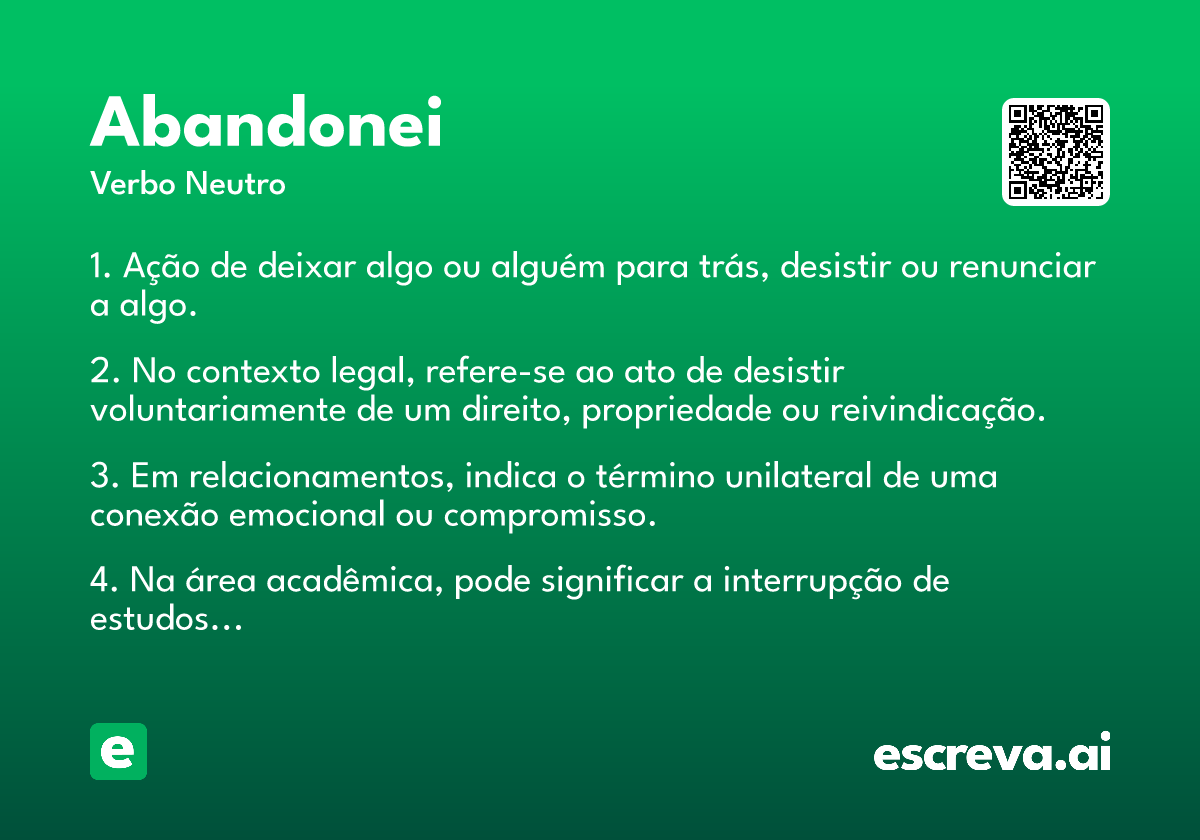 Abandonei
Verbo Neutro

1. Ação de deixar algo ou alguém para trás, desistir ou renunciar a algo.

2. No contexto legal, refere-se ao ato de desistir voluntariamente de um direito, propriedade ou reivindicação.

3. Em relacionamentos, indica o término unilateral de uma conexão emocional ou compromisso.

4. Na área acadêmica, pode significar a interrupção de estudos...

e

escreva.ai